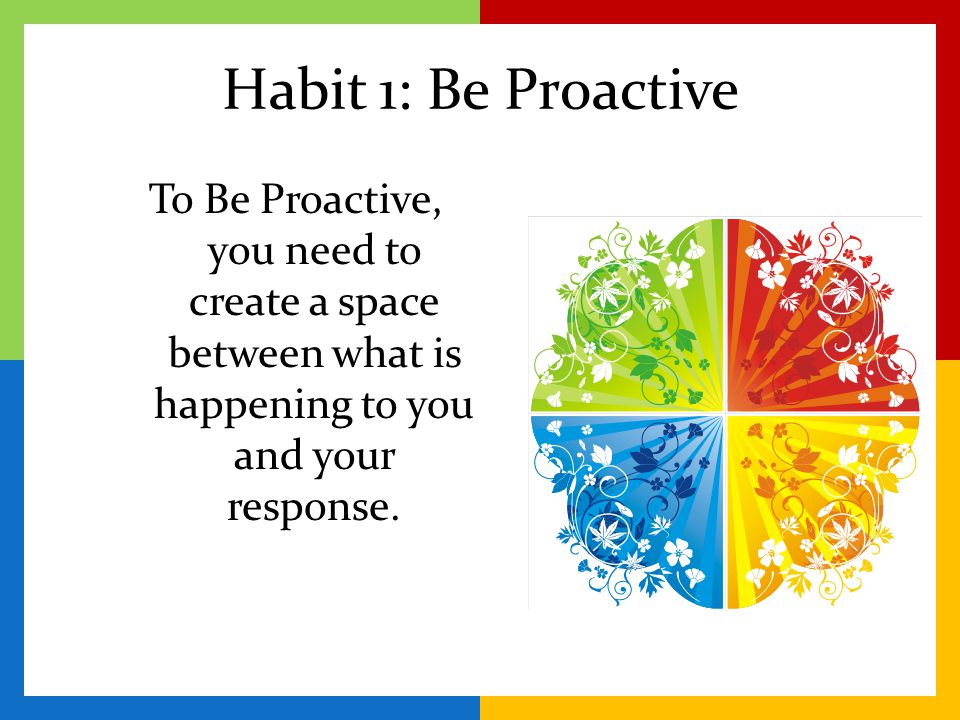 Habit 1: Be Proactive

To Be Proactive, you need to create a space between what is happening to you and your response.